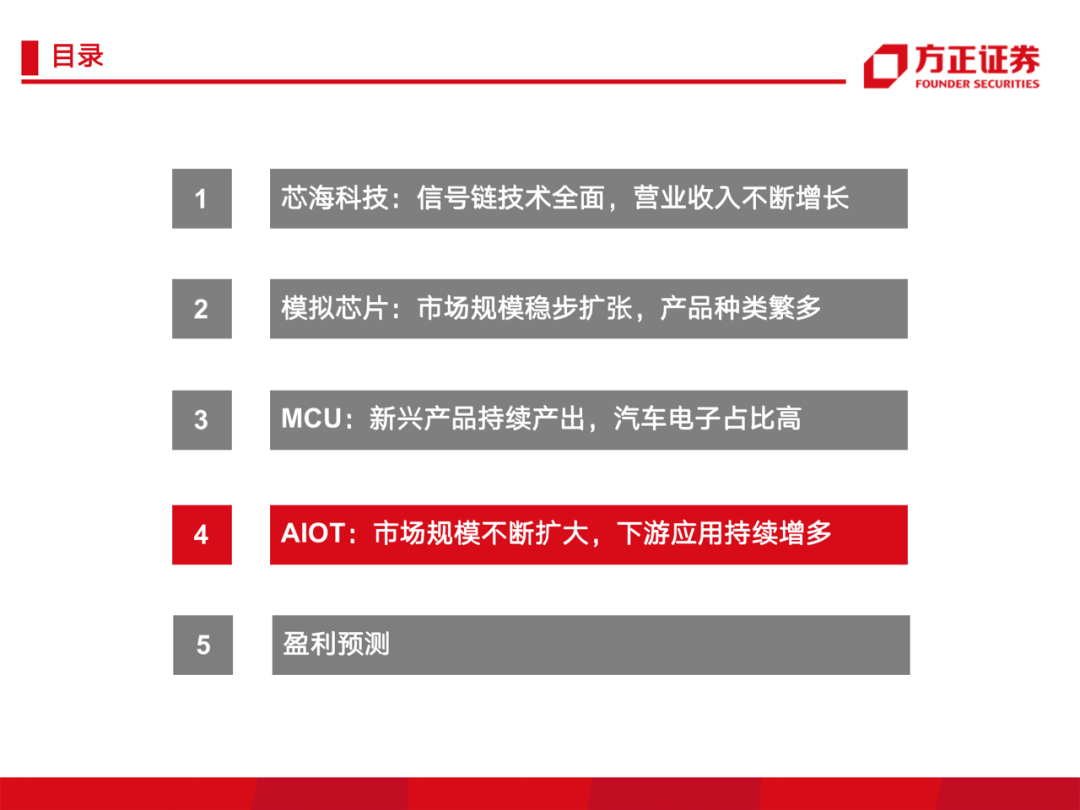 目录

方正证券
FOUNDER SECURITIES

1 芯海科技：信号链技术全面，营业收入不断增长

2 模拟芯片：市场规模稳步扩张，产品种类繁多

3 MCU：新兴产品持续产出，汽车电子占比高

4 AIOT：市场规模不断扩大，下游应用持续增多

5 盈利预测